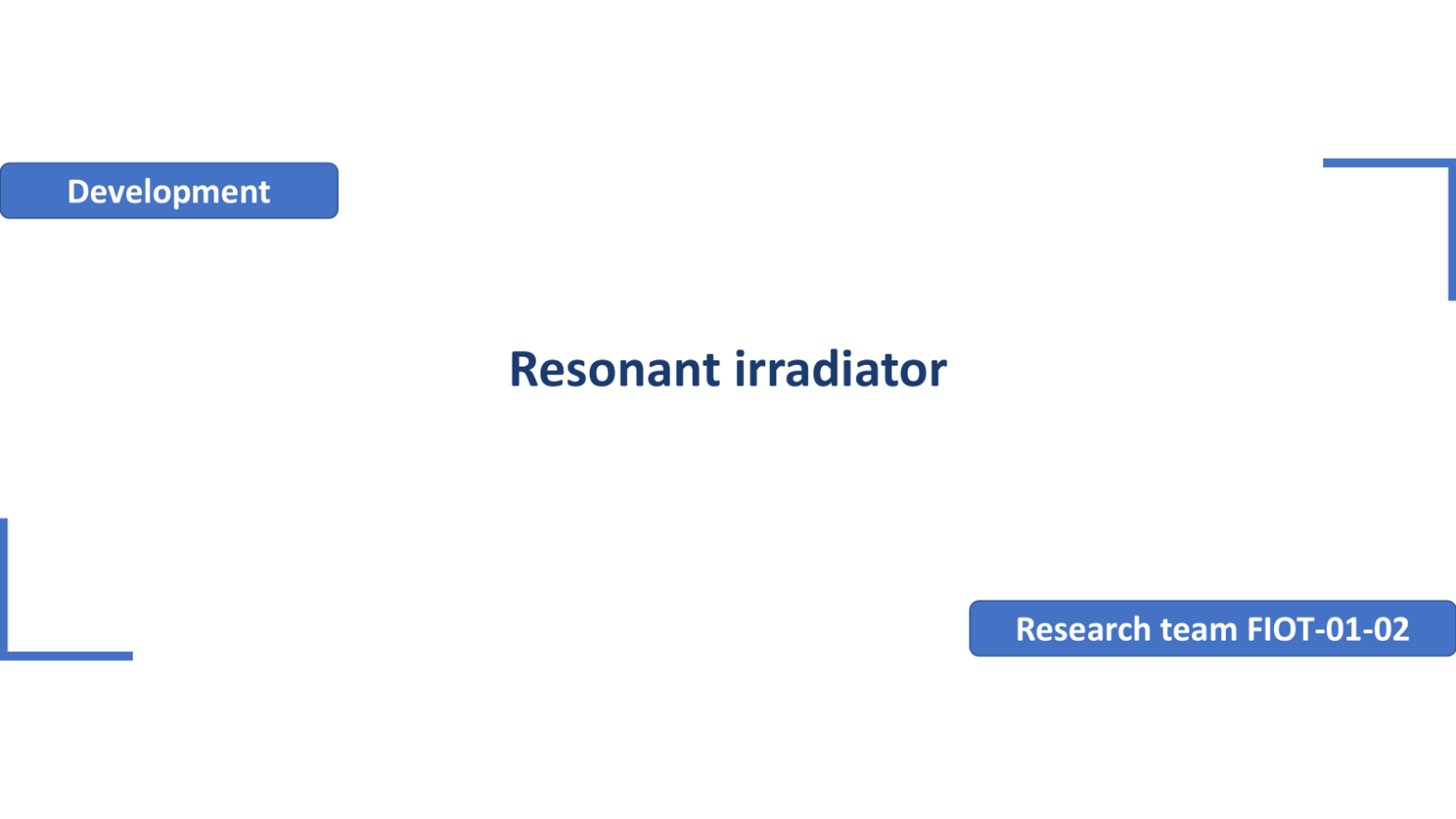 Development

Resonant irradiator

Research team FIOT-01-02